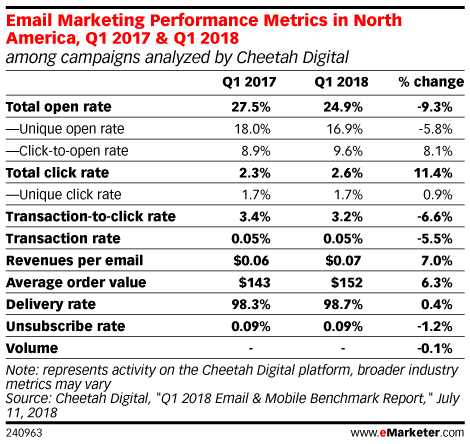 Email Marketing Performance Metrics in North America, Q1 2017 & Q1 2018
among campaigns analyzed by Cheetah Digital

| | Q1 2017 | Q1 2018 | % change |
|---|---|---|---|
| Total open rate | 27.5% | 24.9% | -9.3% |
| —Unique open rate | 18.0% | 16.9% | -5.8% |
| —Click-to-open rate | 8.9% | 9.6% | 8.1% |
| Total click rate | 2.3% | 2.6% | 11.4% |
| —Unique click rate | 1.7% | 1.7% | 0.9% |
| Transaction-to-click rate | 3.4% | 3.2% | -6.6% |
| Transaction rate | 0.05% | 0.05% | -5.5% |
| Revenues per email | \$0.06 | \$0.07 | 7.0% |
| Average order value | \$143 | \$152 | 6.3% |
| Delivery rate | 98.3% | 98.7% | 0.4% |
| Unsubscribe rate | 0.09% | 0.09% | -1.2% |
| Volume | - | - | -0.1% |

Note: represents activity on the Cheetah Digital platform, broader industry metrics may vary
Source: Cheetah Digital, "Q1 2018 Email & Mobile Benchmark Report," July 11, 2018

240963

www.eMarketer.com